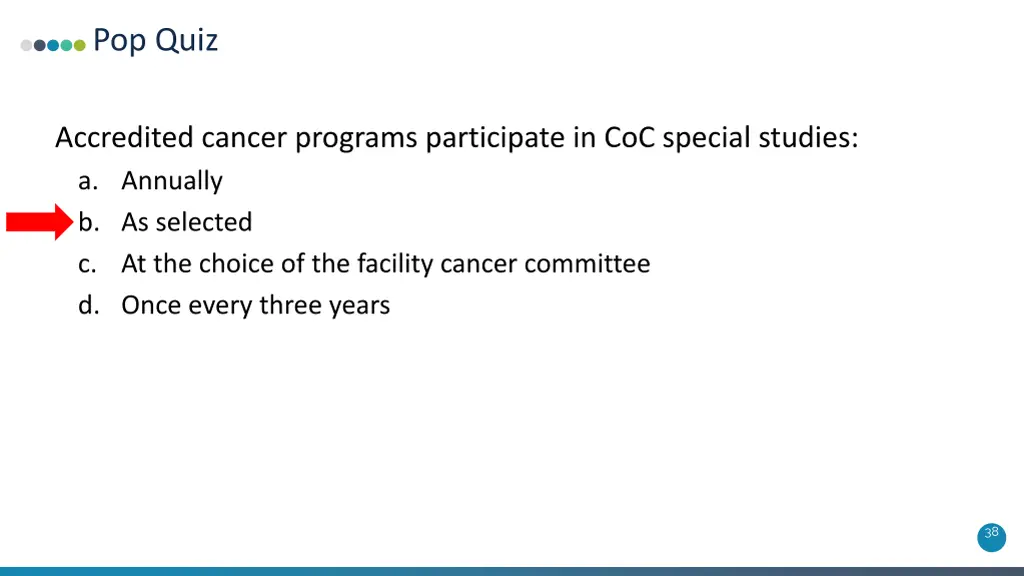 Pop Quiz

Accredited cancer programs participate in CoC special studies:

a. Annually
b. As selected
c. At the choice of the facility cancer committee
d. Once every three years

38